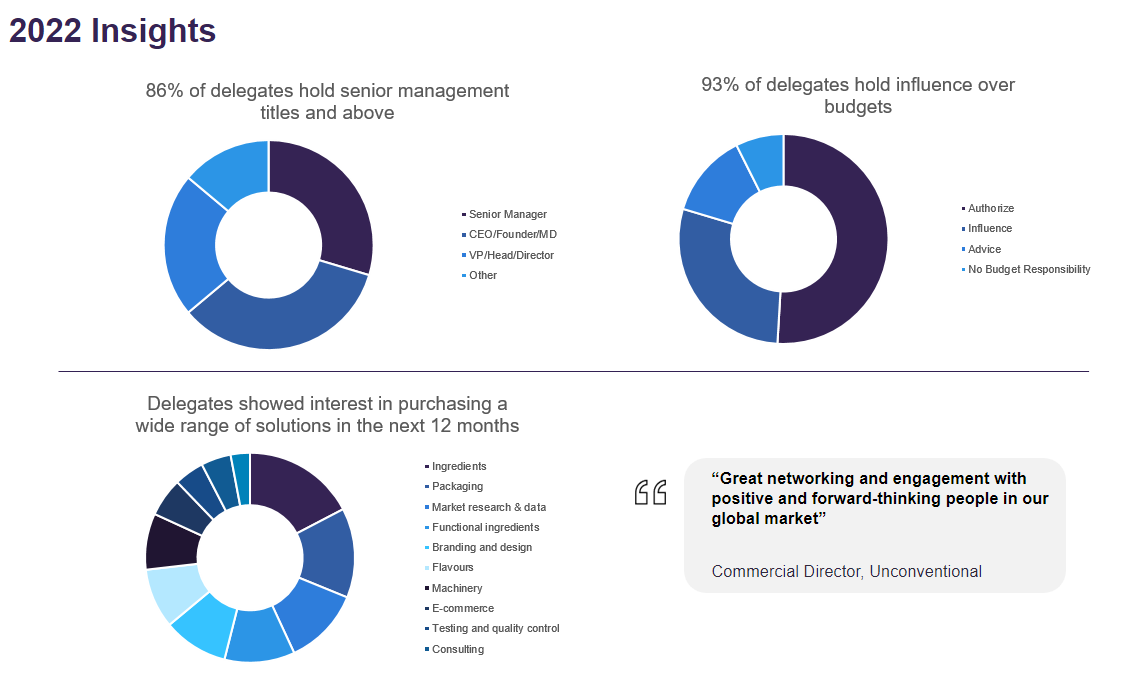 2022 Insights

86% of delegates hold senior management titles and above

Senior Manager
CEO/Founder/MD
VP/Head/Director
Other

93% of delegates hold influence over budgets

Authorize
Influence
Advice
No Budget Responsibility

Delegates showed interest in purchasing a wide range of solutions in the next 12 months

Ingredients
Packaging
Market research & data
Functional ingredients
Branding and design
Flavours
Machinery
E-commerce
Testing and quality control
Consulting

“Great networking and engagement with positive and forward-thinking people in our global market”

Commercial Director, Unconventional